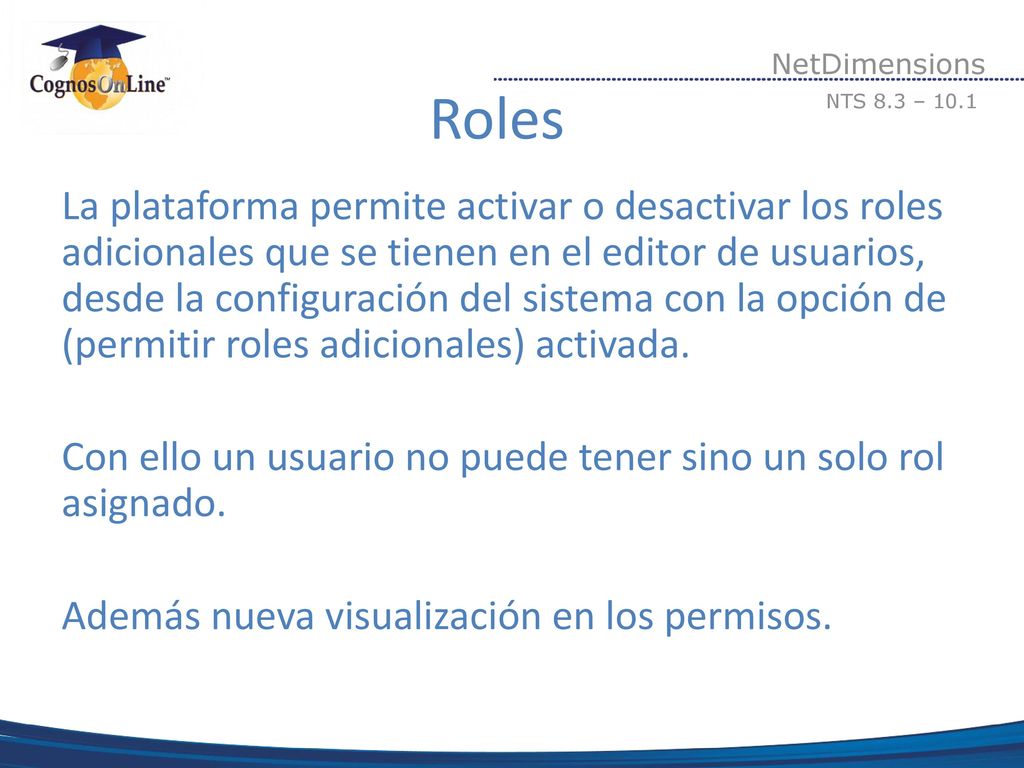 CognosOnLine™

NetDimensions

NTS 8.3 – 10.1

Roles

La plataforma permite activar o desactivar los roles adicionales que se tienen en el editor de usuarios, desde la configuración del sistema con la opción de (permitir roles adicionales) activada.

Con ello un usuario no puede tener sino un solo rol asignado.

Además nueva visualización en los permisos.